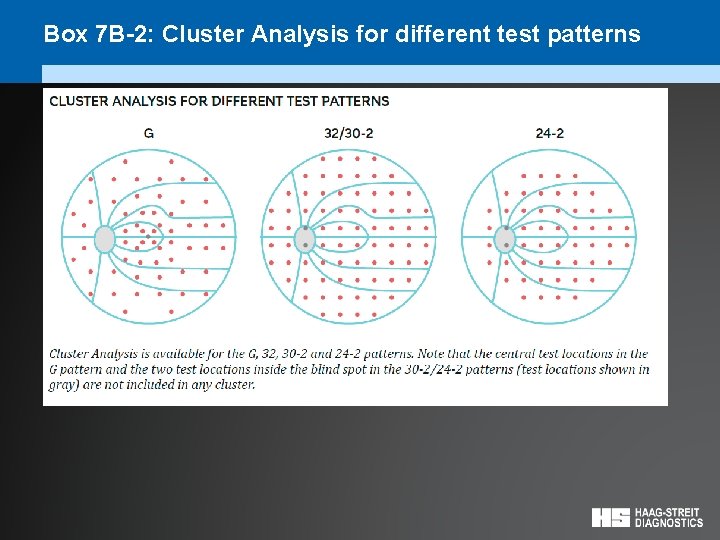 Box 7B-2: Cluster Analysis for different test patterns

CLUSTER ANALYSIS FOR DIFFERENT TEST PATTERNS

G

32/30-2

24-2

Cluster Analysis is available for the G, 32, 30-2 and 24-2 patterns. Note that the central test locations in the G pattern and the two test locations inside the blind spot in the 30-2/24-2 patterns (test locations shown in gray) are not included in any cluster.

HS HAAG-STREIT DIAGNOSTICS